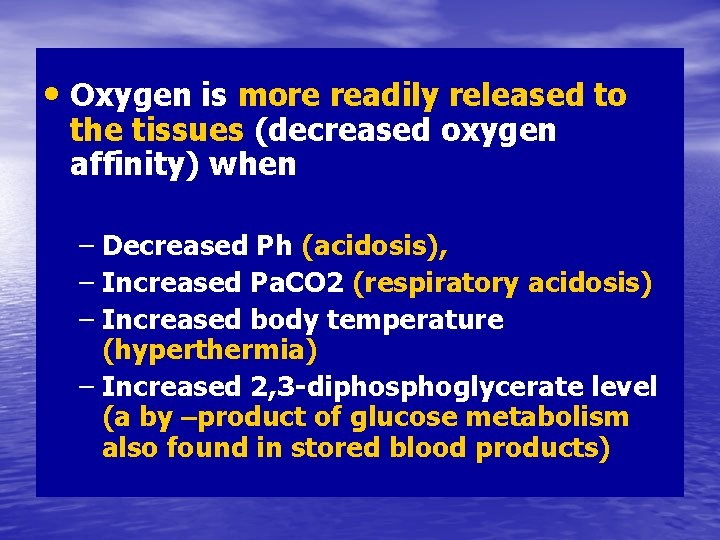 • Oxygen is more readily released to the tissues (decreased oxygen affinity) when

– Decreased Ph (acidosis),
– Increased PaCO2 (respiratory acidosis)
– Increased body temperature (hyperthermia)
– Increased 2,3-diphosphoglycerate level (a by –product of glucose metabolism also found in stored blood products)